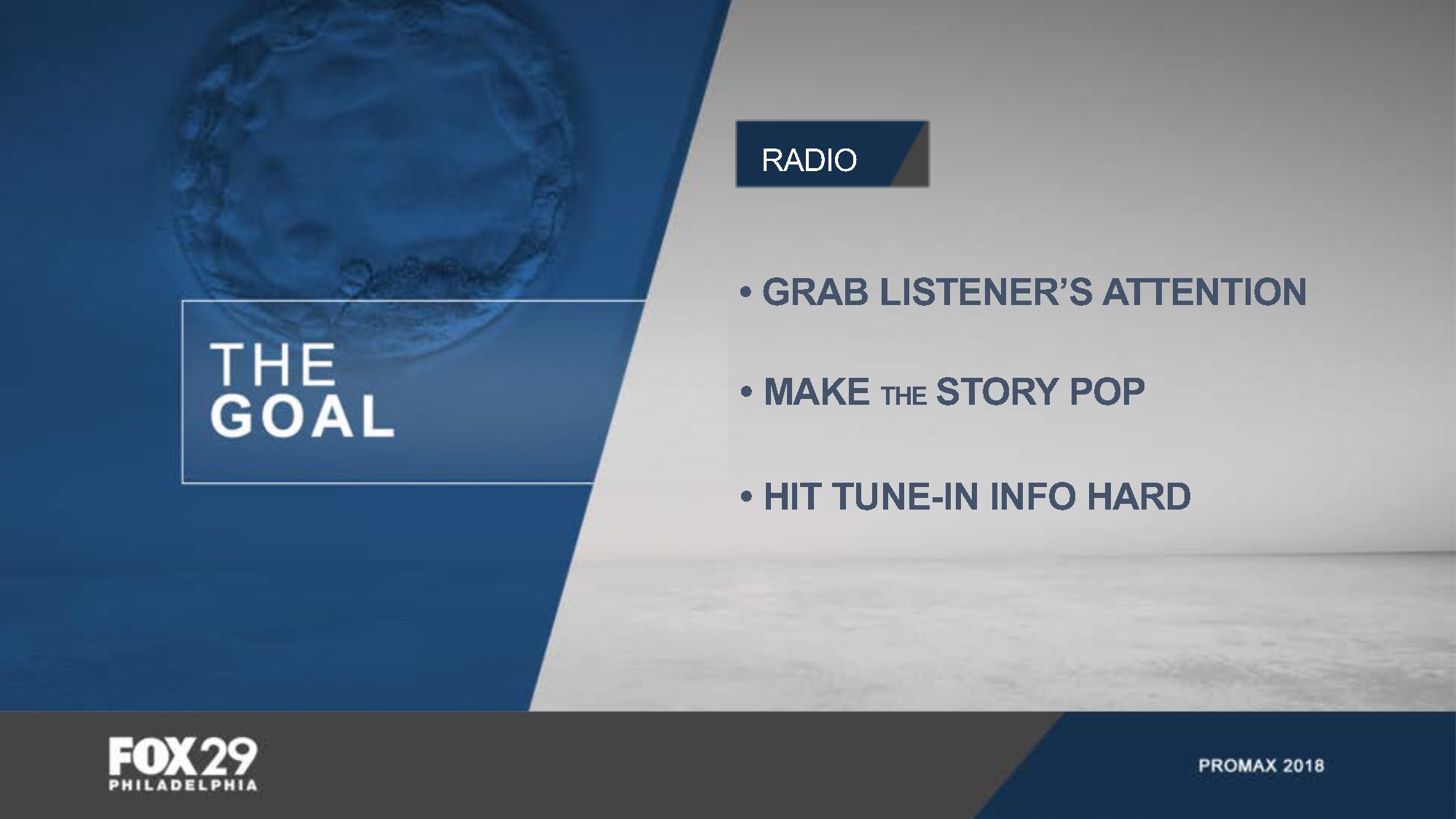 THE GOAL

RADIO

• GRAB LISTENER'S ATTENTION

• MAKE THE STORY POP

• HIT TUNE-IN INFO HARD

FOX 29 PHILADELPHIA

PROMAX 2018